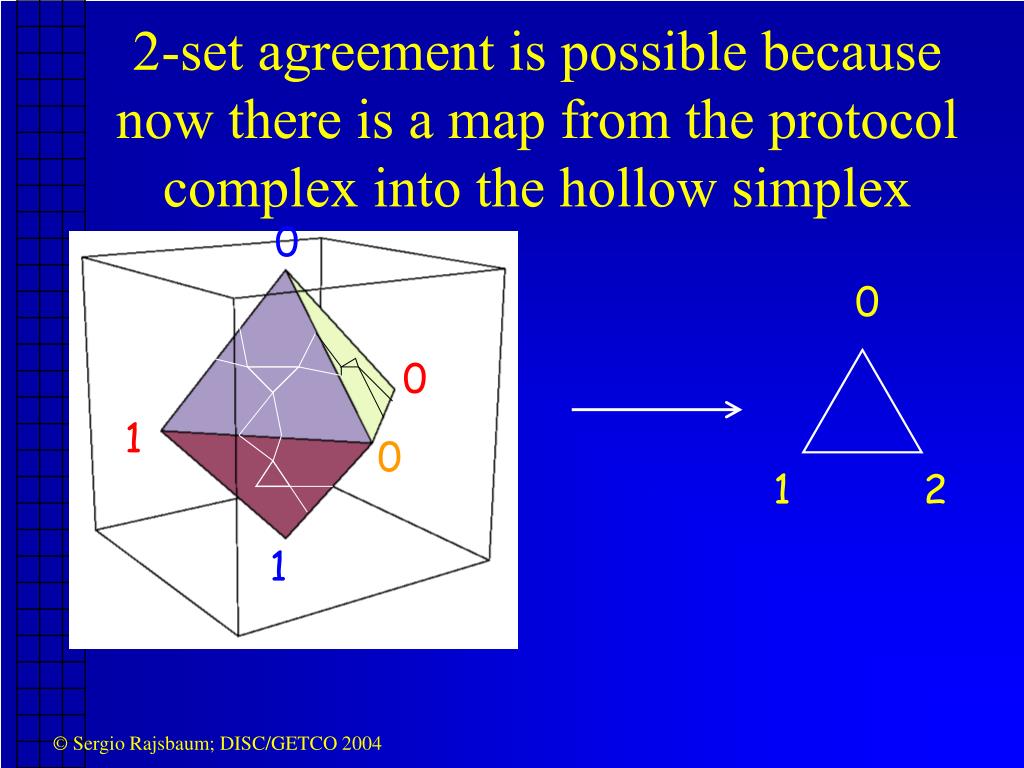 2-set agreement is possible because now there is a map from the protocol complex into the hollow simplex

0

0

1

0

1

0

1

2

© Sergio Rajsbaum; DISC/GETCO 2004